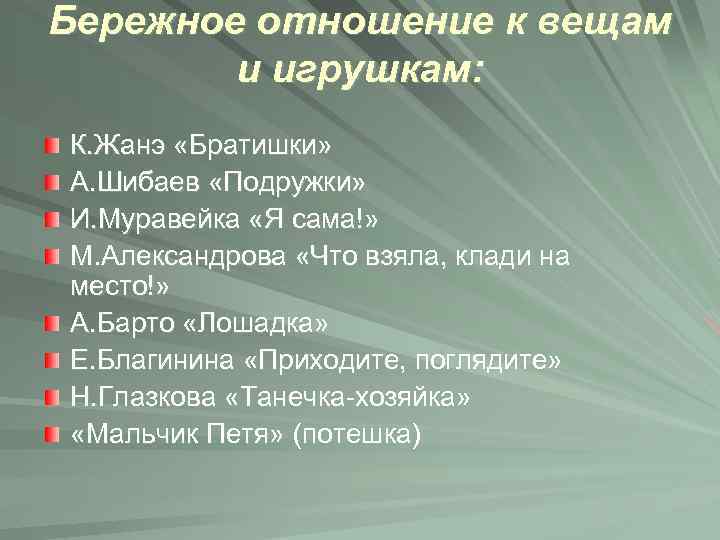 Бережное отношение к вещам и игрушкам:

К.Жанэ «Братишки»
А.Шибаев «Подружки»
И.Муравейка «Я сама!»
М.Александрова «Что взяла, клади на место!»
А.Барто «Лошадка»
Е.Благинина «Приходите, поглядите»
Н.Глазкова «Танечка-хозяйка»
«Мальчик Петя» (потешка)